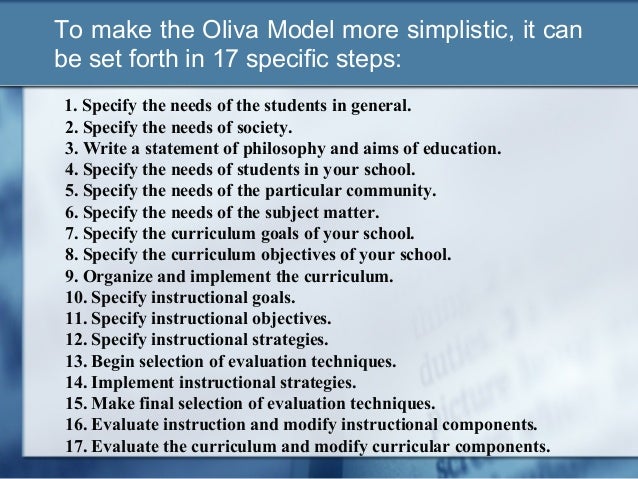 To make the Oliva Model more simplistic, it can be set forth in 17 specific steps:

1. Specify the needs of the students in general.
2. Specify the needs of society.
3. Write a statement of philosophy and aims of education.
4. Specify the needs of students in your school.
5. Specify the needs of the particular community.
6. Specify the needs of the subject matter.
7. Specify the curriculum goals of your school.
8. Specify the curriculum objectives of your school.
9. Organize and implement the curriculum.
10. Specify instructional goals.
11. Specify instructional objectives.
12. Specify instructional strategies.
13. Begin selection of evaluation techniques.
14. Implement instructional strategies.
15. Make final selection of evaluation techniques.
16. Evaluate instruction and modify instructional components.
17. Evaluate the curriculum and modify curricular components.